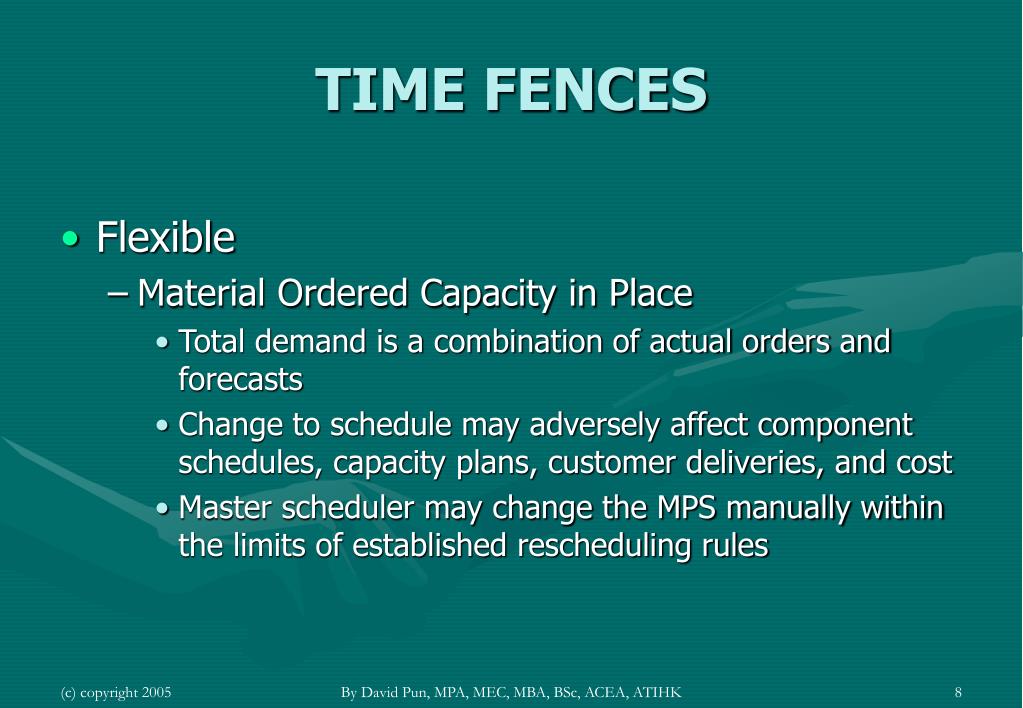 TIME FENCES

• Flexible

– Material Ordered Capacity in Place

• Total demand is a combination of actual orders and forecasts

• Change to schedule may adversely affect component schedules, capacity plans, customer deliveries, and cost

• Master scheduler may change the MPS manually within the limits of established rescheduling rules

(c) copyright 2005

By David Pun, MPA, MEC, MBA, BSc, ACEA, ATIHK

8